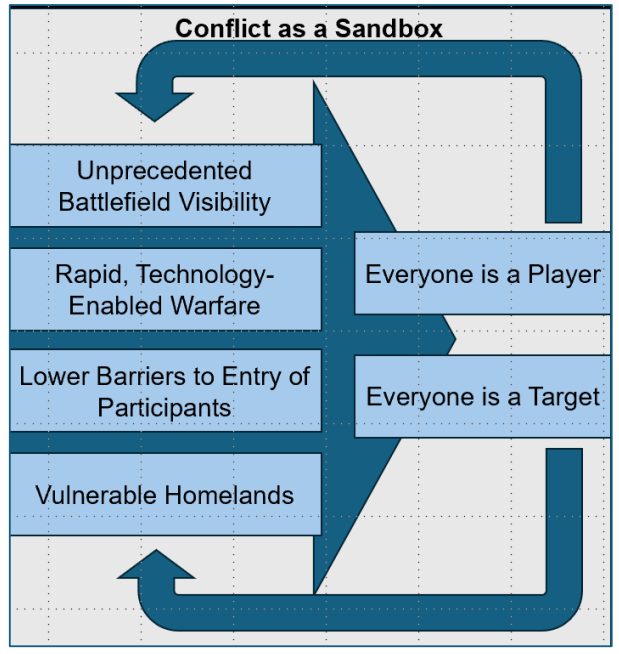 Conflict as a Sandbox

Unprecedented Battlefield Visibility

Rapid, Technology-Enabled Warfare

Lower Barriers to Entry of Participants

Vulnerable Homelands

Everyone is a Player

Everyone is a Target